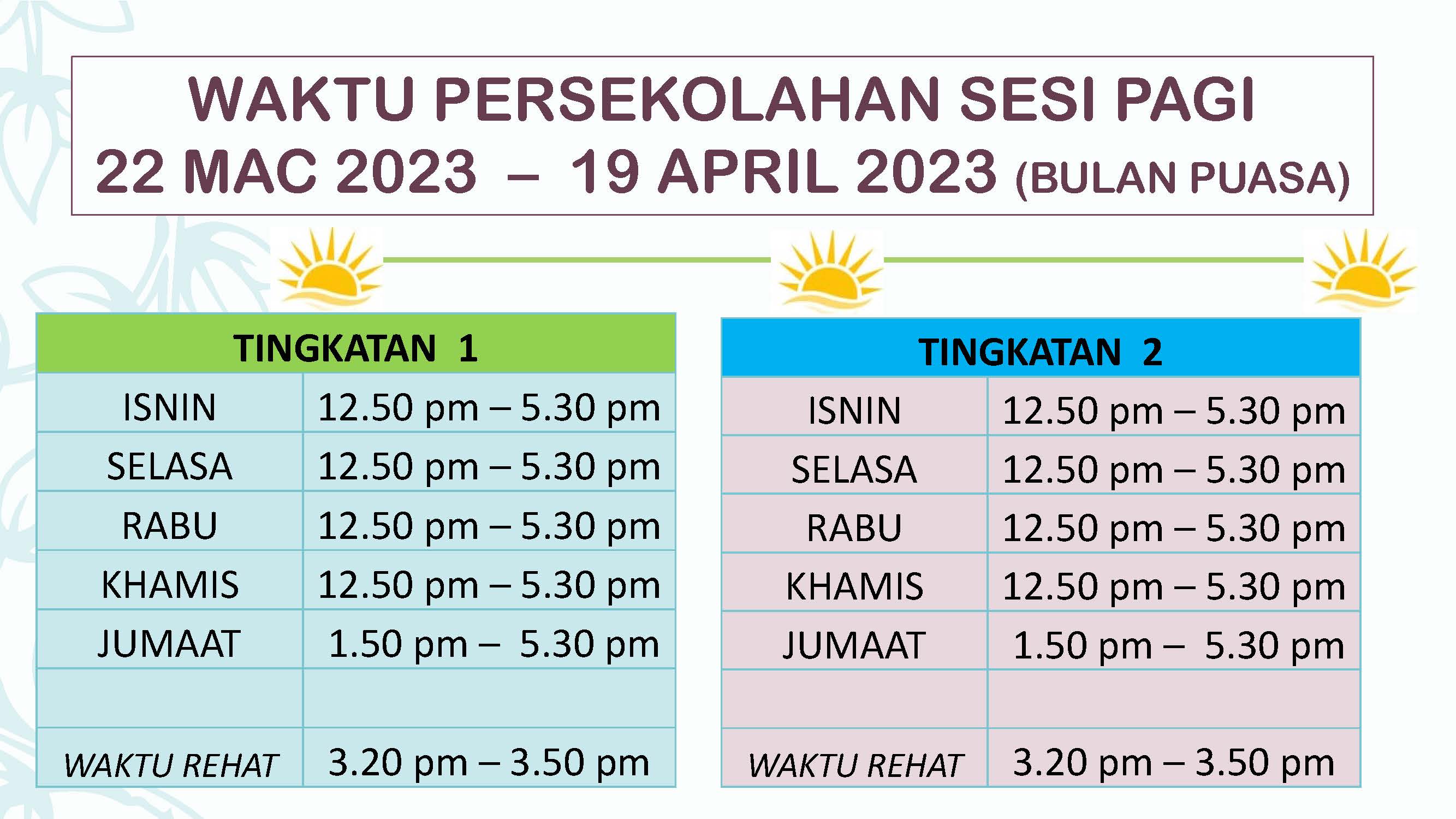 WAKTU PERSEKOLAHAN SESI PAGI
22 MAC 2023 – 19 APRIL 2023 (BULAN PUASA)

| TINGKATAN 1 | |
|---|---|
| ISNIN | 12.50 pm – 5.30 pm |
| SELASA | 12.50 pm – 5.30 pm |
| RABU | 12.50 pm – 5.30 pm |
| KHAMIS | 12.50 pm – 5.30 pm |
| JUMAAT | 1.50 pm – 5.30 pm |
| | |
| WAKTU REHAT | 3.20 pm – 3.50 pm |

| TINGKATAN 2 | |
|---|---|
| ISNIN | 12.50 pm – 5.30 pm |
| SELASA | 12.50 pm – 5.30 pm |
| RABU | 12.50 pm – 5.30 pm |
| KHAMIS | 12.50 pm – 5.30 pm |
| JUMAAT | 1.50 pm – 5.30 pm |
| | |
| WAKTU REHAT | 3.20 pm – 3.50 pm |